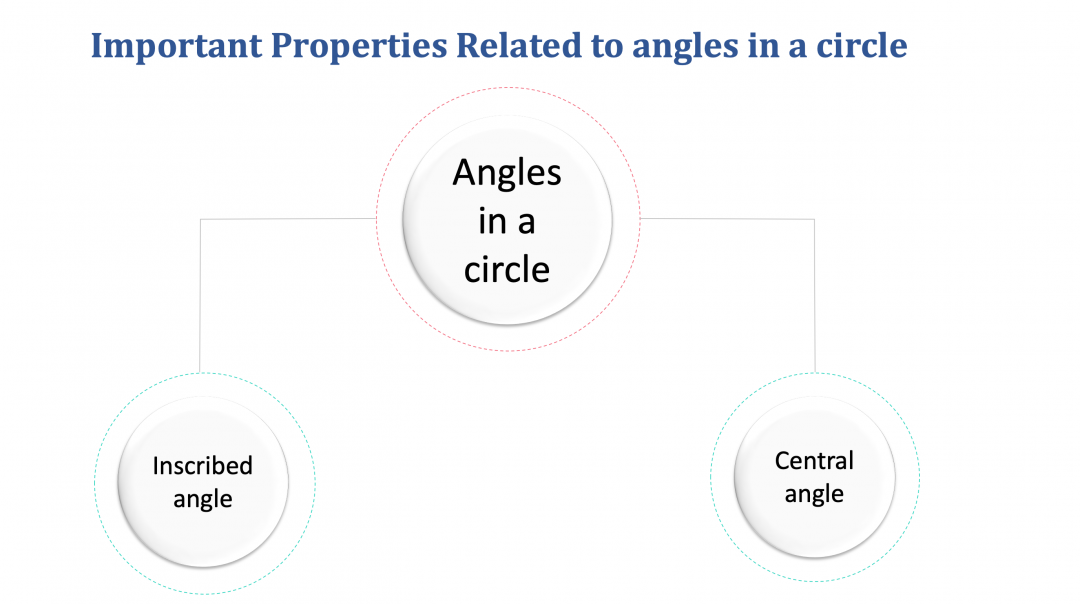 Important Properties Related to angles in a circle

Angles in a circle

Inscribed angle

Central angle